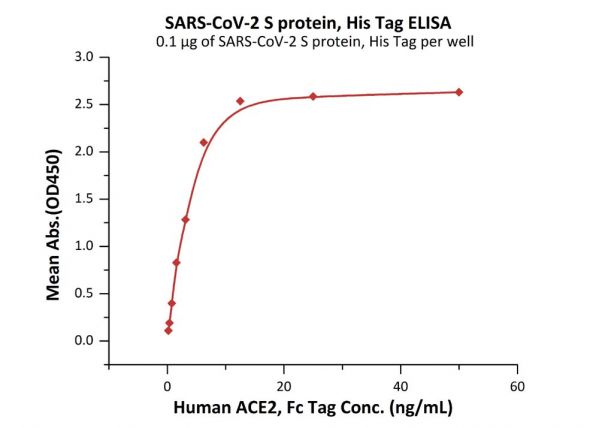 SARS-CoV-2 S protein, His Tag ELISA
0.1 μg of SARS-CoV-2 S protein, His Tag per well

Mean Abs.(OD450)

3.0
2.5
2.0
1.5
1.0
0.5
0.0

0
20
40
60

Human ACE2, Fc Tag Conc. (ng/mL)